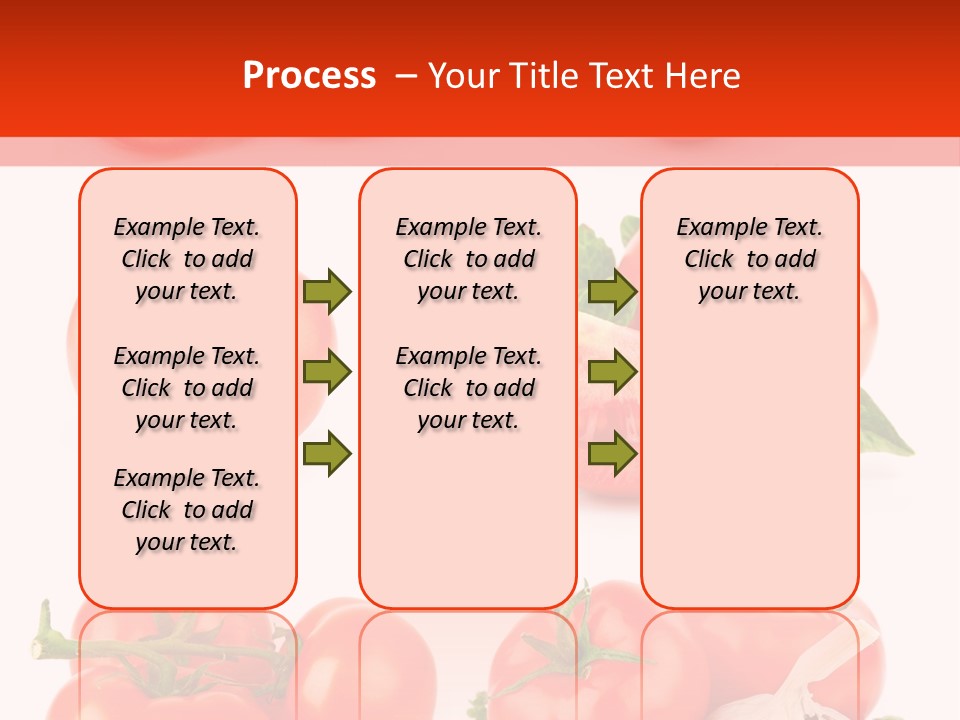 Process – Your Title Text Here

Example Text. Click to add your text.

Example Text. Click to add your text.

Example Text. Click to add your text.

Example Text. Click to add your text.

Example Text. Click to add your text.

Example Text. Click to add your text.